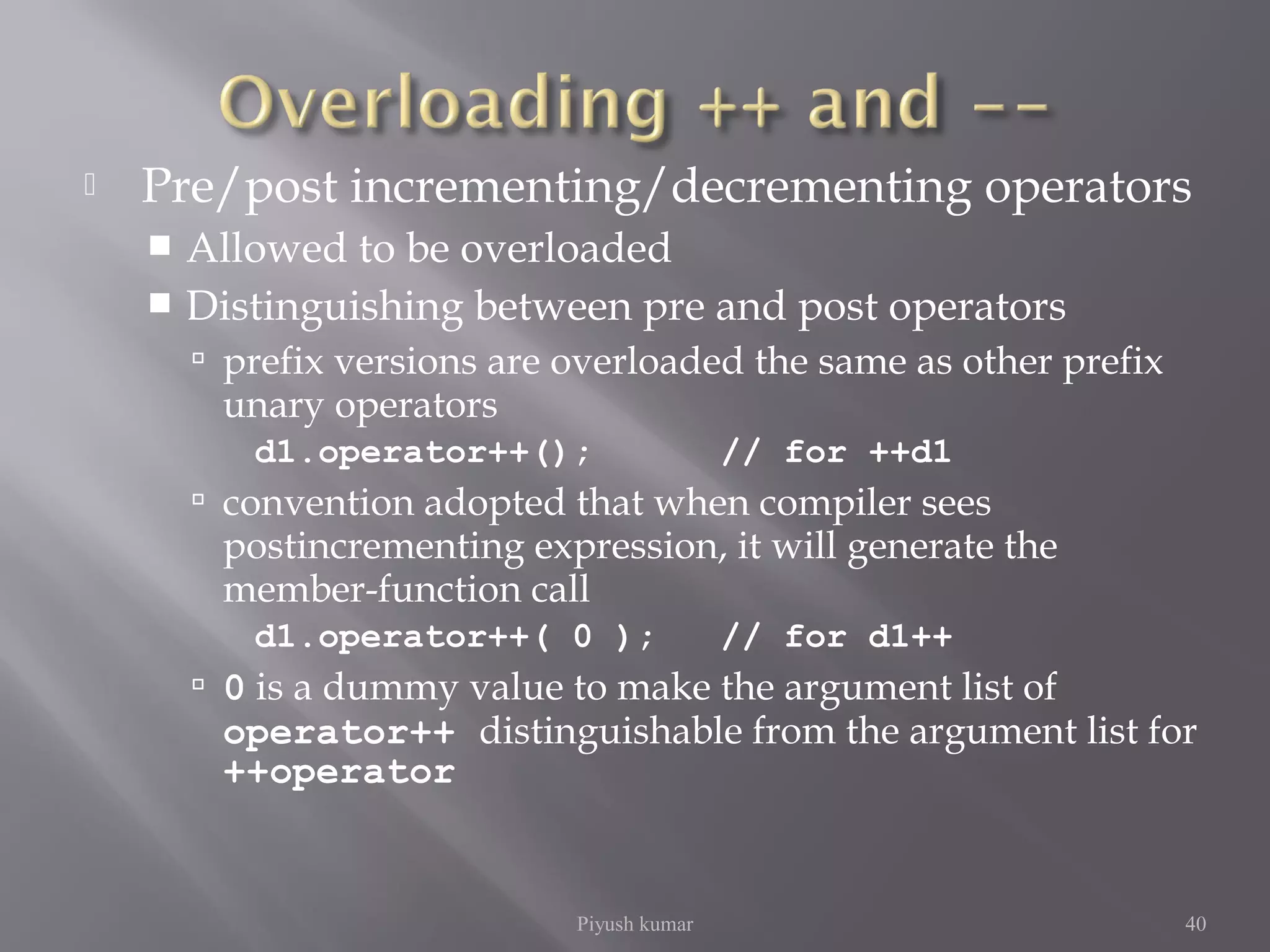 Overloading ++ and --

Pre/post incrementing/decrementing operators

Allowed to be overloaded

Distinguishing between pre and post operators

prefix versions are overloaded the same as other prefix unary operators

d1.operator++(); // for ++d1

convention adopted that when compiler sees postincrementing expression, it will generate the member-function call

d1.operator++( 0 ); // for d1++

0 is a dummy value to make the argument list of operator++ distinguishable from the argument list for ++operator

Piyush kumar

40